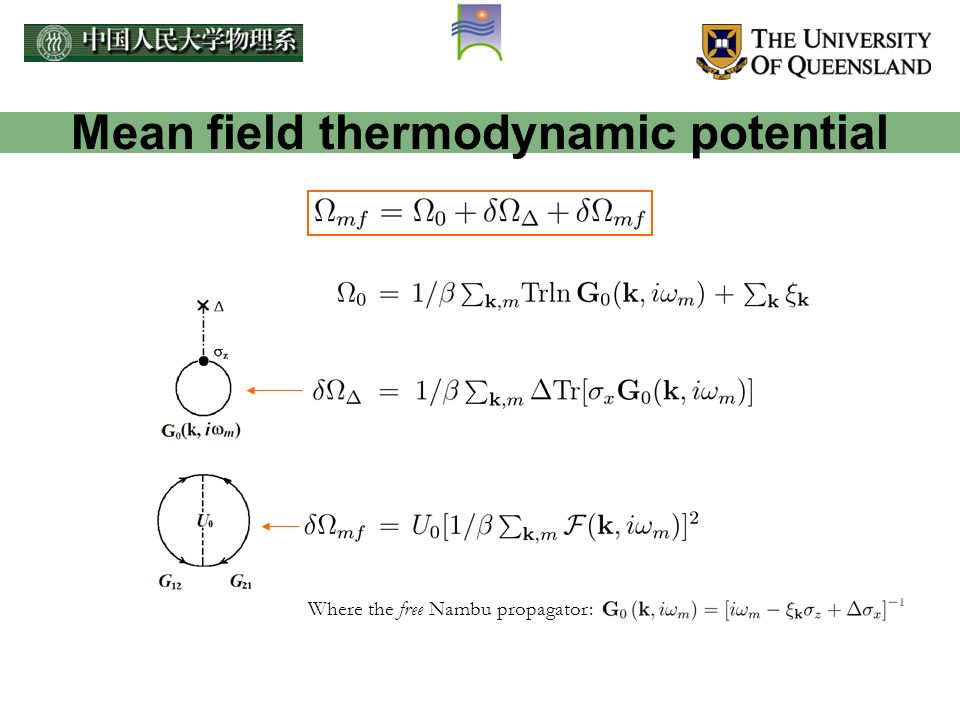 中国人民大学物理系

THE UNIVERSITY OF QUEENSLAND

Mean field thermodynamic potential

$\Omega_{mf} = \Omega_0 + \delta\Omega_\Delta + \delta\Omega_{mf}$

$\Omega_0 = 1/\beta \sum_{\mathbf{k},m} \mathrm{Trln}\, \mathbf{G}_0(\mathbf{k}, i\omega_m) + \sum_{\mathbf{k}} \xi_{\mathbf{k}}$

$\Delta$

$\sigma_z$

$\mathbf{G}_0(\mathbf{k}, i\omega_m)$

$\delta\Omega_\Delta = 1/\beta \sum_{\mathbf{k},m} \Delta \mathrm{Tr}[\sigma_x \mathbf{G}_0(\mathbf{k}, i\omega_m)]$

$U_0$

$G_{12}$ $G_{21}$

$\delta\Omega_{mf} = U_0[1/\beta \sum_{\mathbf{k},m} \mathcal{F}(\mathbf{k}, i\omega_m)]^2$

Where the free Nambu propagator: $\mathbf{G}_0(\mathbf{k}, i\omega_m) = [i\omega_m - \xi_{\mathbf{k}}\sigma_z + \Delta\sigma_x]^{-1}$